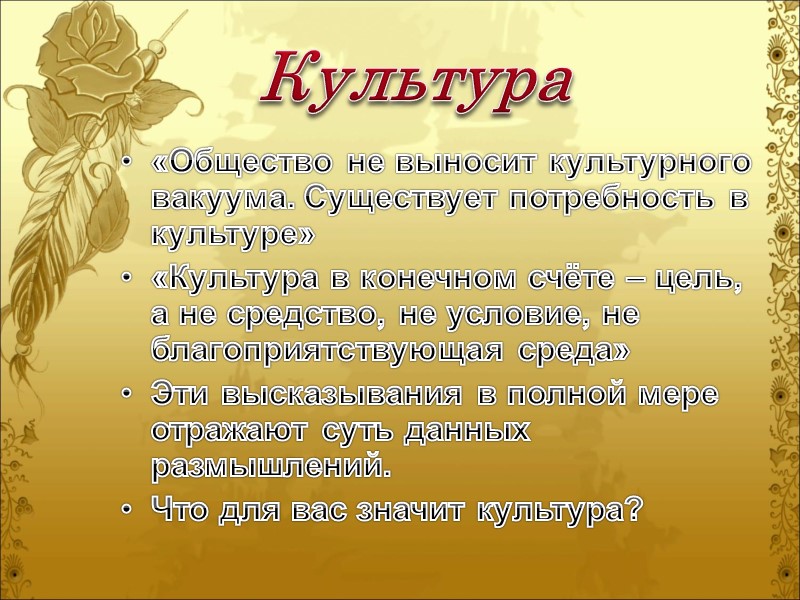 Культура

• «Общество не выносит культурного вакуума. Существует потребность в культуре»

• «Культура в конечном счёте – цель, а не средство, не условие, не благоприятствующая среда»

• Эти высказывания в полной мере отражают суть данных размышлений.

• Что для вас значит культура?